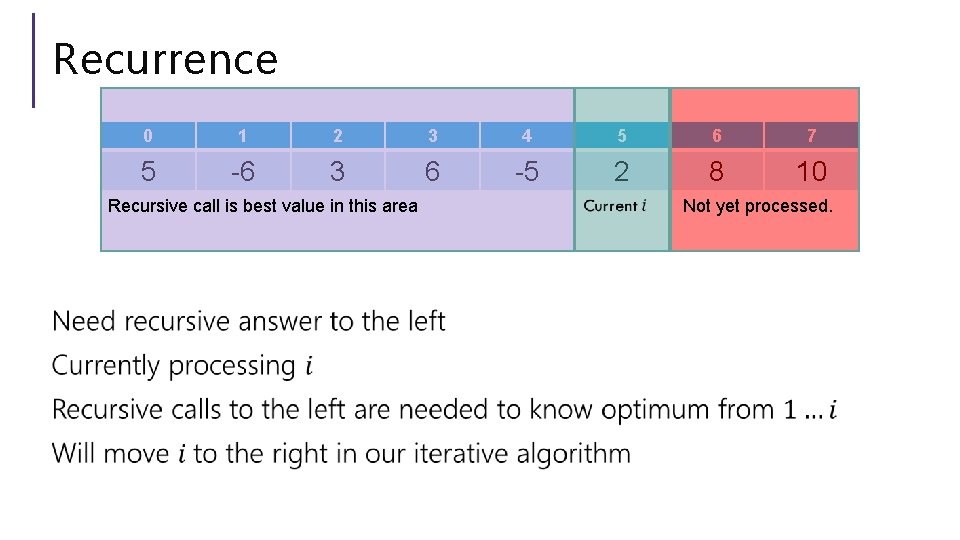 Recurrence

| 0 | 1 | 2 | 3 | 4 | 5 | 6 | 7 |
|---|---|---|---|---|---|---|---|
| 5 | -6 | 3 | 6 | -5 | 2 | 8 | 10 |

Recursive call is best value in this area

Current $i$

Not yet processed.

Need recursive answer to the left

Currently processing $i$

Recursive calls to the left are needed to know optimum from $1 \ldots i$

Will move $i$ to the right in our iterative algorithm